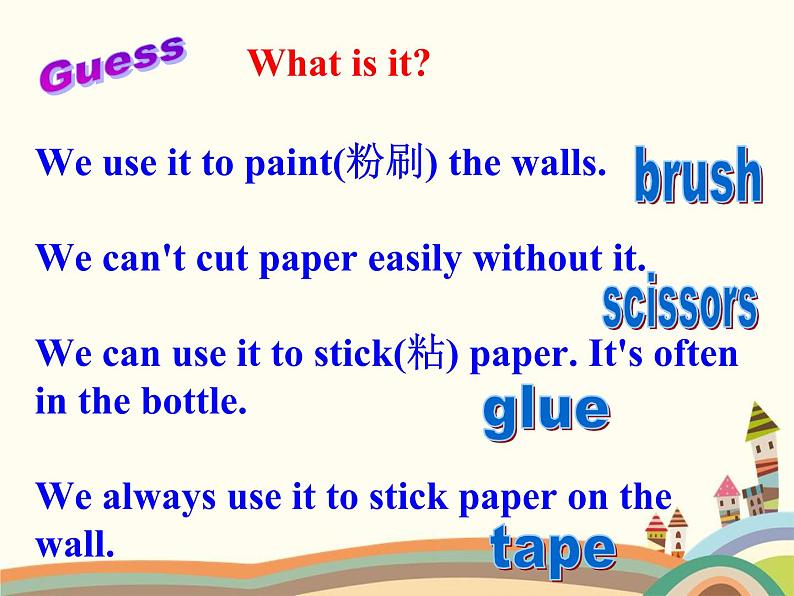 Guess

What is it?

We use it to paint(粉刷) the walls.

brush

We can't cut paper easily without it.

scissors

We can use it to stick(粘) paper. It's often in the bottle.

glue

We always use it to stick paper on the wall.

tape